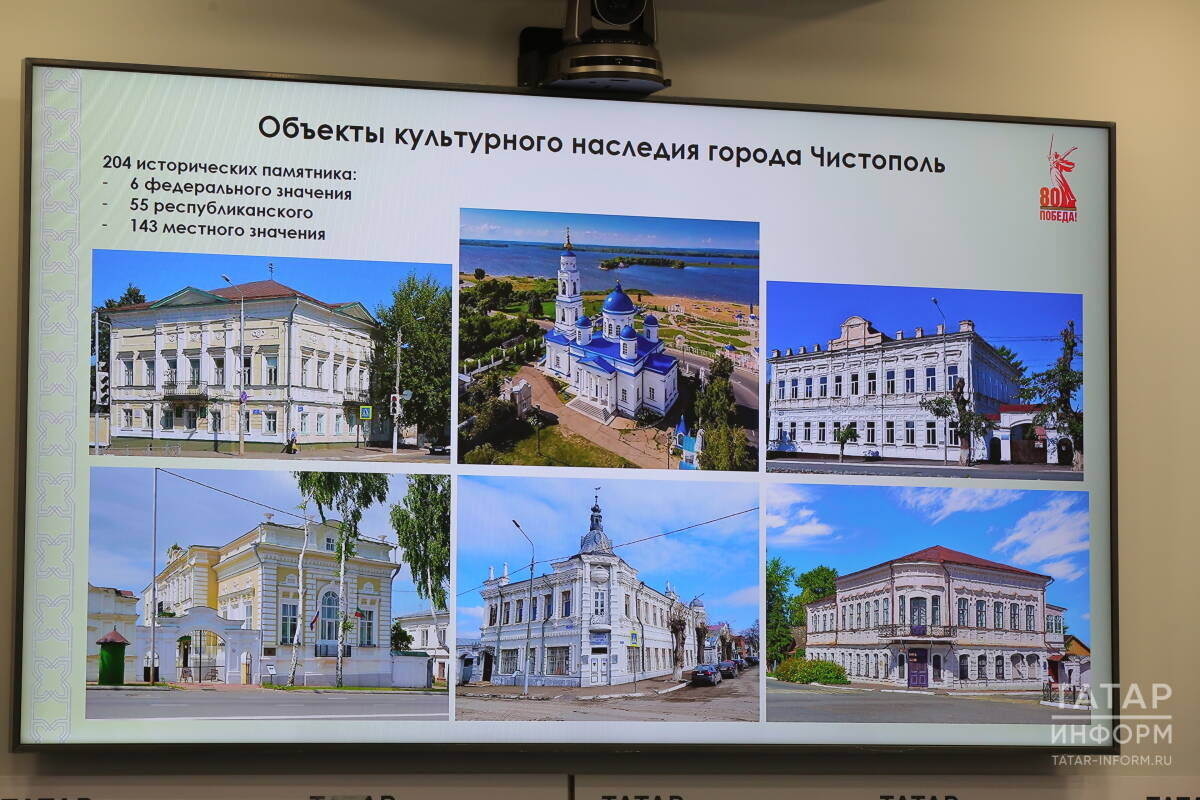 Объекты культурного наследия города Чистополь

204 исторических памятника:
- 6 федерального значения
- 55 республиканского
- 143 местного значения

80 ПОБЕДА!

ТАТАР ИНФОРМ
TATAR-INFORM.RU